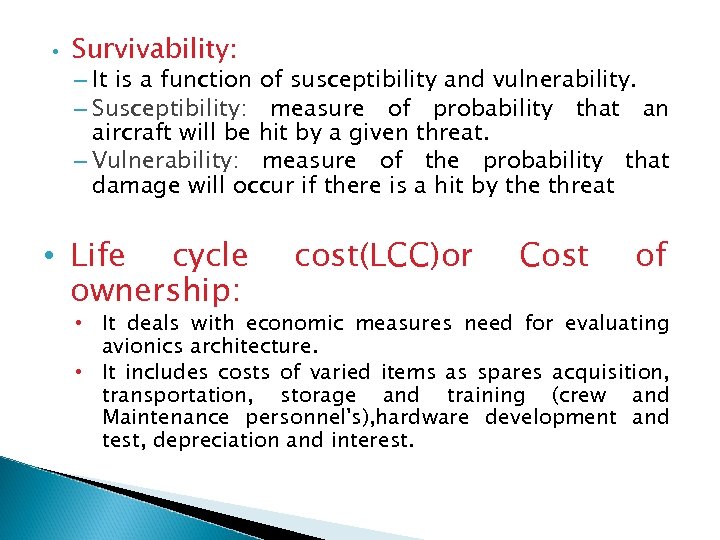 • Survivability:
– It is a function of susceptibility and vulnerability.
– Susceptibility: measure of probability that an aircraft will be hit by a given threat.
– Vulnerability: measure of the probability that damage will occur if there is a hit by the threat

• Life cycle cost(LCC)or Cost of ownership:
• It deals with economic measures need for evaluating avionics architecture.
• It includes costs of varied items as spares acquisition, transportation, storage and training (crew and Maintenance personnel's),hardware development and test, depreciation and interest.